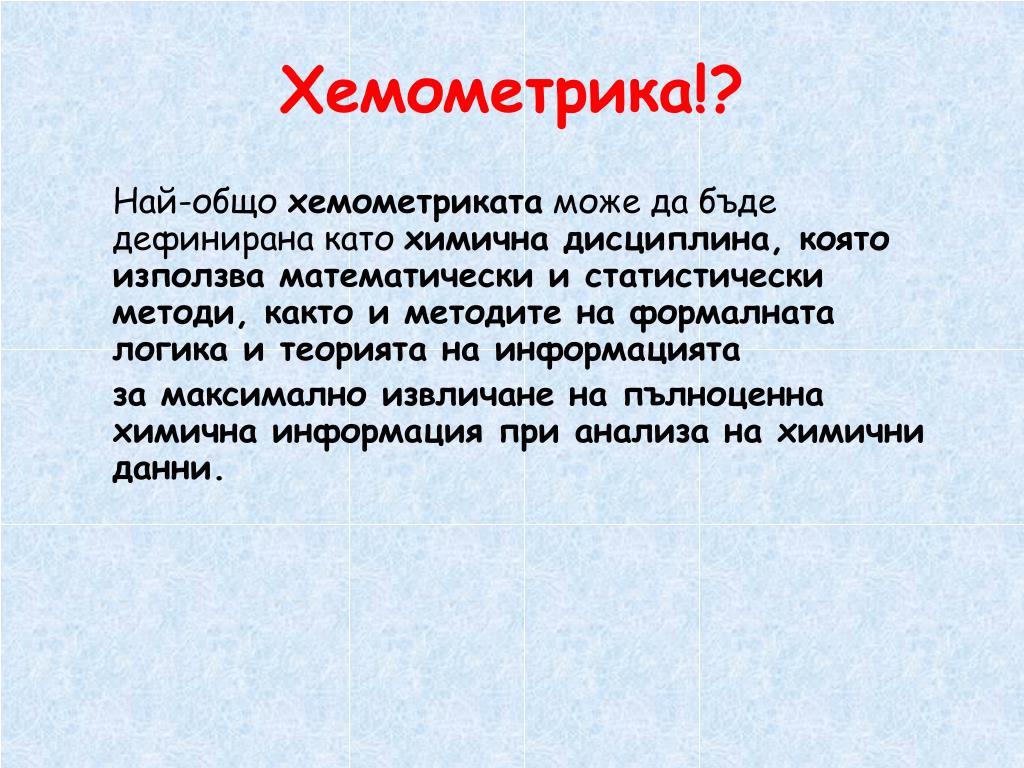 Хемометрика!?

Най-общо хемометриката може да бъде дефинирана като химична дисциплина, която използва математически и статистически методи, както и методите на формалната логика и теорията на информацията

за максимално извличане на пълноценна химична информация при анализа на химични данни.